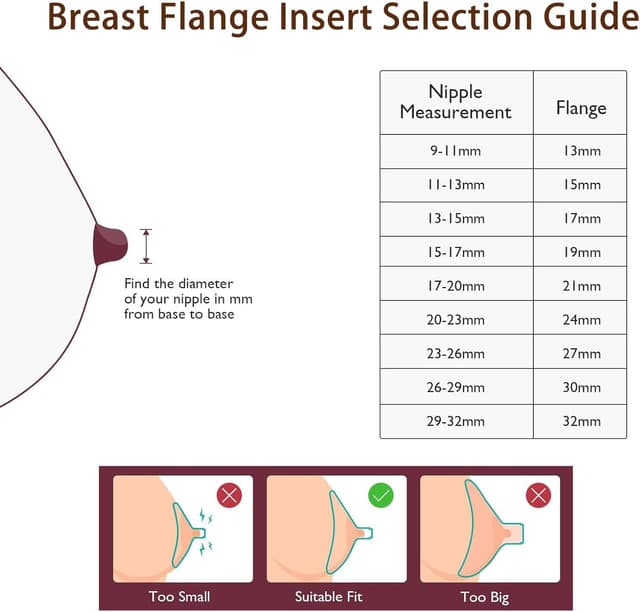 Breast Flange Insert Selection Guide

Find the diameter of your nipple in mm from base to base

| Nipple Measurement | Flange |
|---|---|
| 9-11mm | 13mm |
| 11-13mm | 15mm |
| 13-15mm | 17mm |
| 15-17mm | 19mm |
| 17-20mm | 21mm |
| 20-23mm | 24mm |
| 23-26mm | 27mm |
| 26-29mm | 30mm |
| 29-32mm | 32mm |

Too Small

Suitable Fit

Too Big